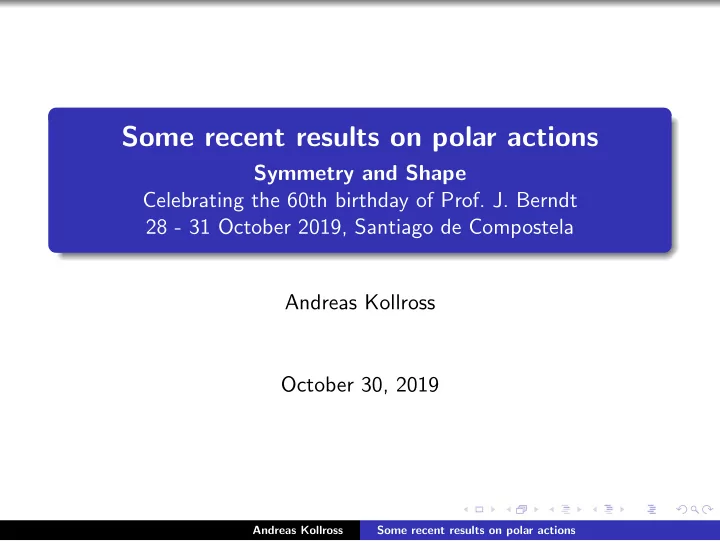 Some recent results on polar actions
Symmetry and Shape
Celebrating the 60th birthday of Prof. J. Berndt
28 - 31 October 2019, Santiago de Compostela

Andreas Kollross

October 30, 2019

Andreas Kollross Some recent results on polar actions